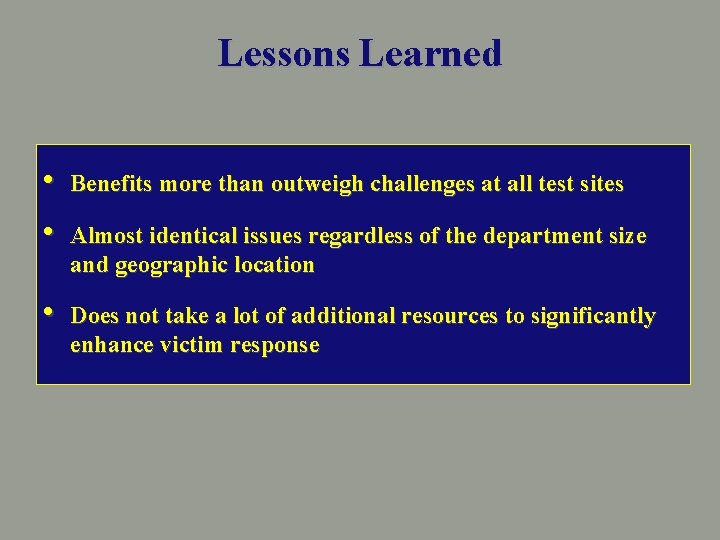 Lessons Learned

• Benefits more than outweigh challenges at all test sites

• Almost identical issues regardless of the department size and geographic location

• Does not take a lot of additional resources to significantly enhance victim response